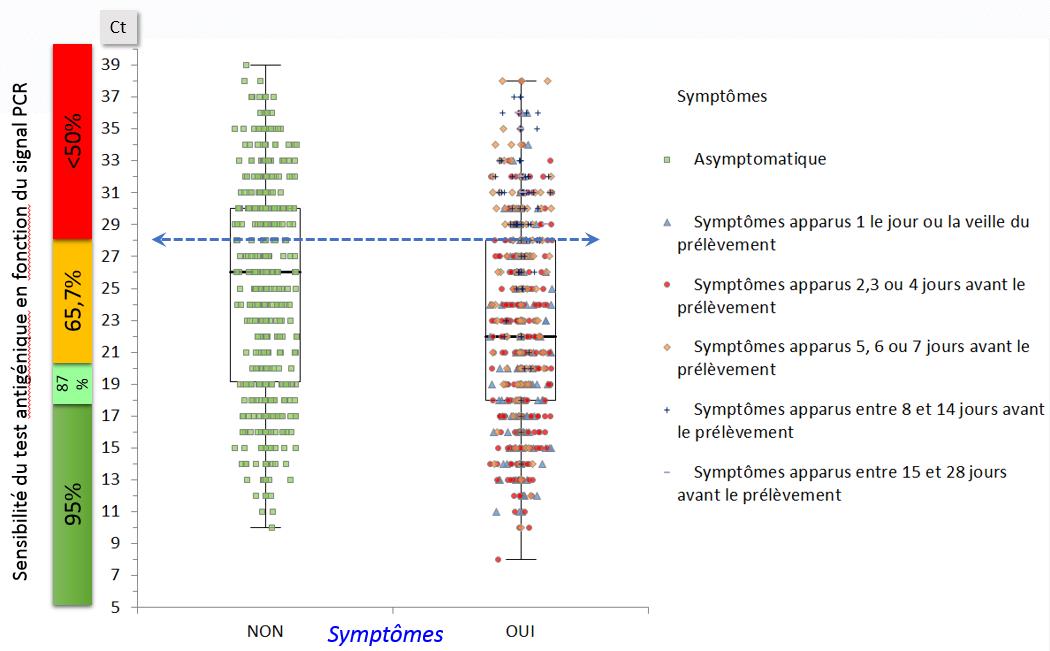 Sensibilité du test antigénique en fonction du signal PCR

<50%

65,7%

87 %

95%

Ct

39
37
35
33
31
29
27
25
23
21
19
17
15
13
11
9
7
5

NON

Symptômes

OUI

Symptômes

Asymptomatique

Symptômes apparus 1 le jour ou la veille du prélèvement

Symptômes apparus 2,3 ou 4 jours avant le prélèvement

Symptômes apparus 5, 6 ou 7 jours avant le prélèvement

Symptômes apparus entre 8 et 14 jours avant le prélèvement

Symptômes apparus entre 15 et 28 jours avant le prélèvement